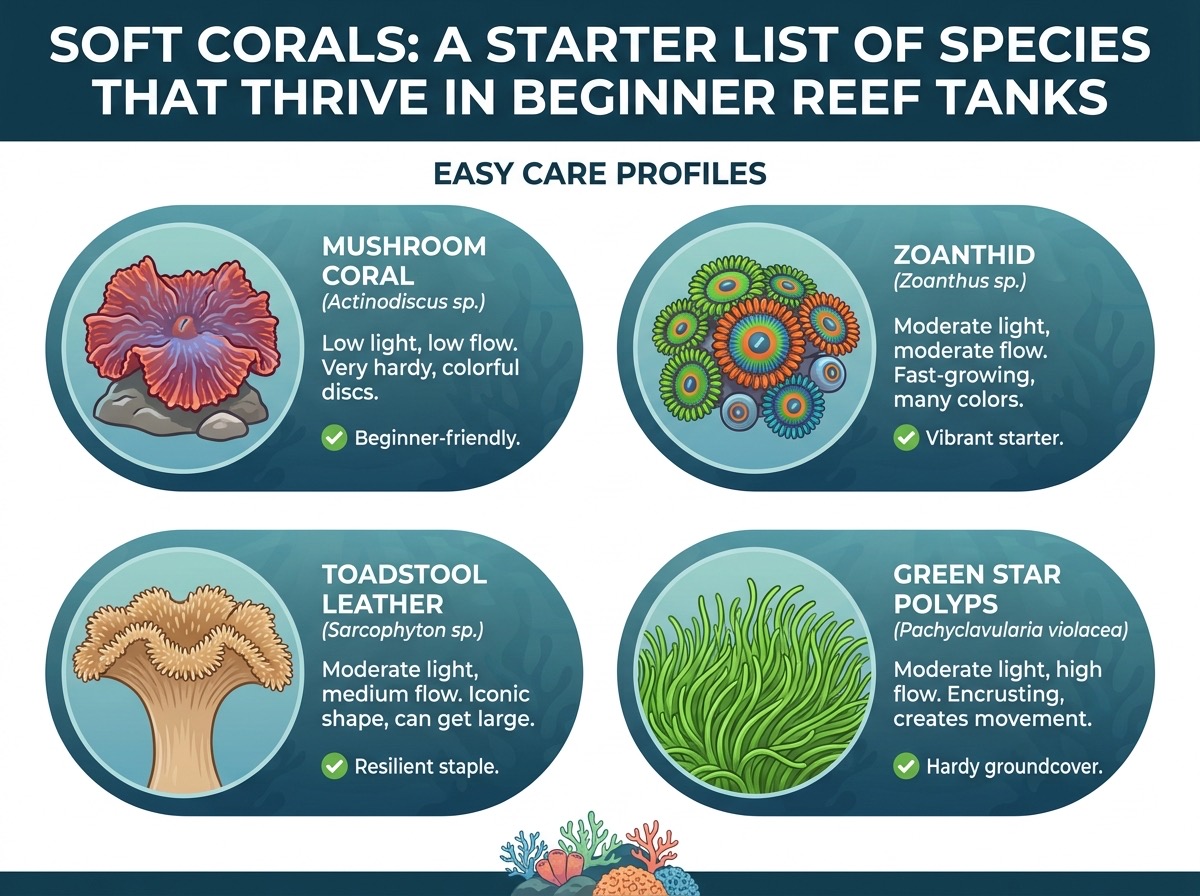 SOFT CORALS: A STARTER LIST OF SPECIES THAT THRIVE IN BEGINNER REEF TANKS

EASY CARE PROFILES

MUSHROOM CORAL
(Actinodiscus sp.)

Low light, low flow. Very hardy, colorful discs.

Beginner-friendly.

ZOANTHID
(Zoanthus sp.)

Moderate light, moderate flow. Fast-growing, many colors.

Vibrant starter.

TOADSTOOL LEATHER
(Sarcophyton sp.)

Moderate light, medium flow. Iconic shape, can get large.

Resilient staple.

GREEN STAR POLYPS
(Pachyclavularia violacea)

Moderate light, high flow. Encrusting, creates movement.

Hardy groundcover.